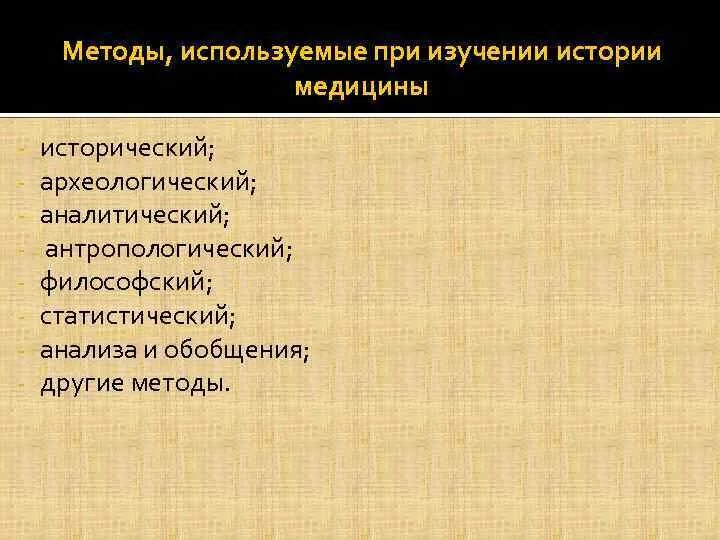 Методы, используемые при изучении истории медицины

- исторический;
- археологический;
- аналитический;
- антропологический;
- философский;
- статистический;
- анализа и обобщения;
- другие методы.